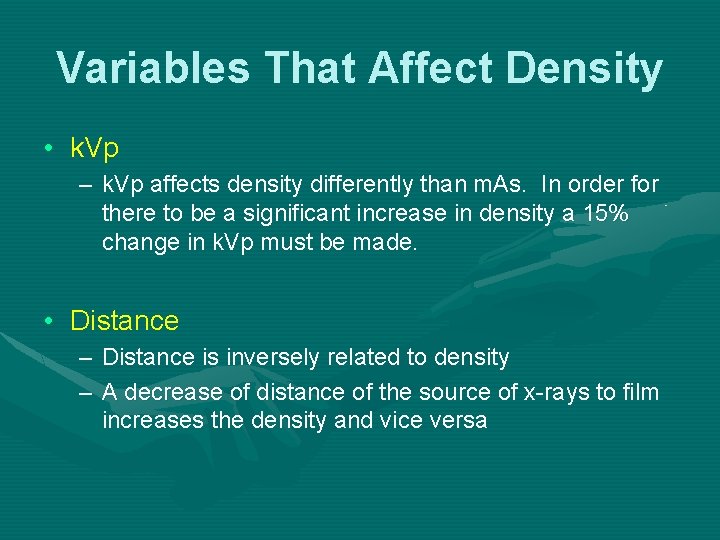 Variables That Affect Density

• kVp
– kVp affects density differently than mAs. In order for there to be a significant increase in density a 15% change in kVp must be made.

• Distance
– Distance is inversely related to density
– A decrease of distance of the source of x-rays to film increases the density and vice versa